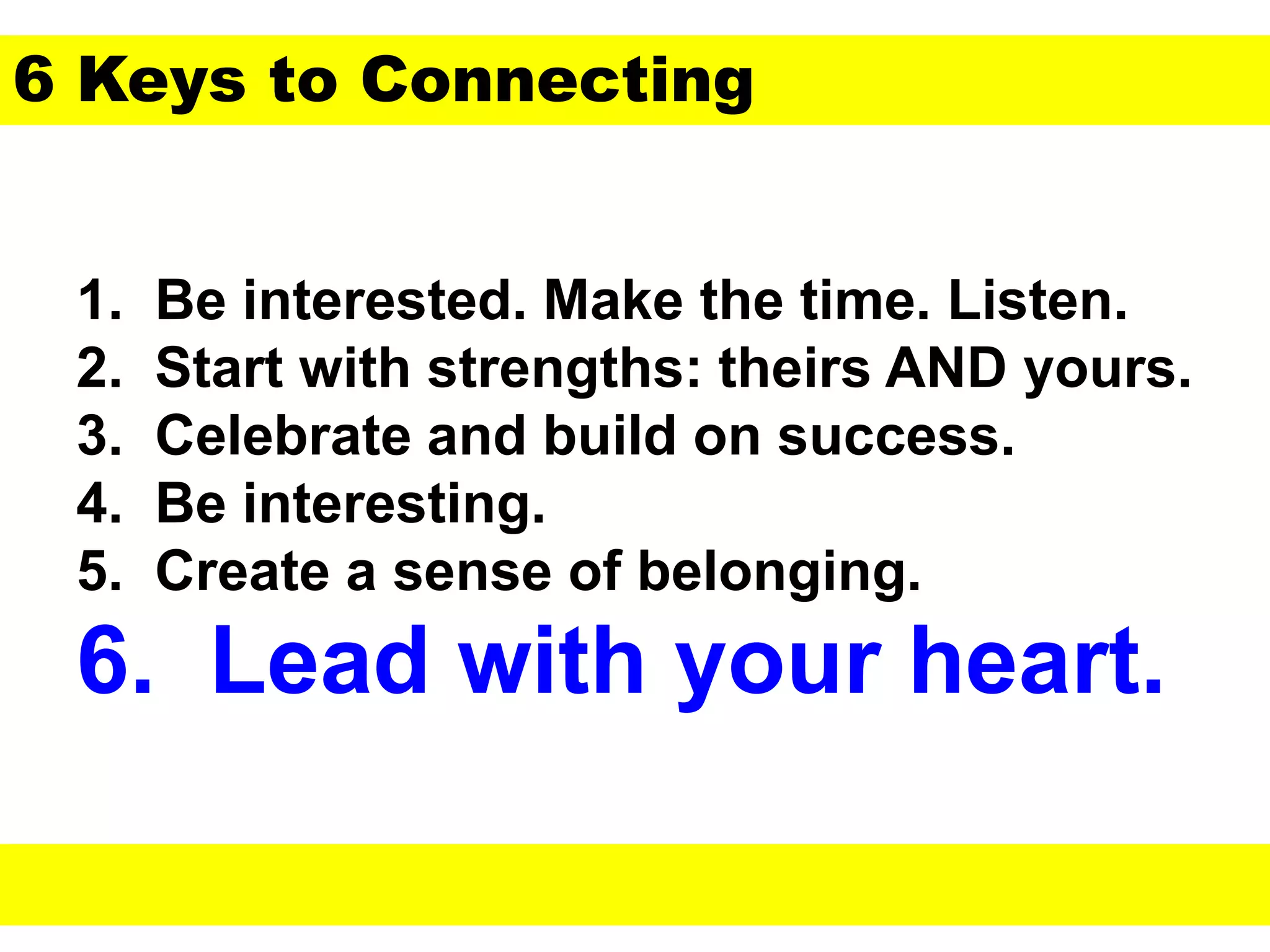 6 Keys to Connecting

1. Be interested. Make the time. Listen.
2. Start with strengths: theirs AND yours.
3. Celebrate and build on success.
4. Be interesting.
5. Create a sense of belonging.
6. Lead with your heart.